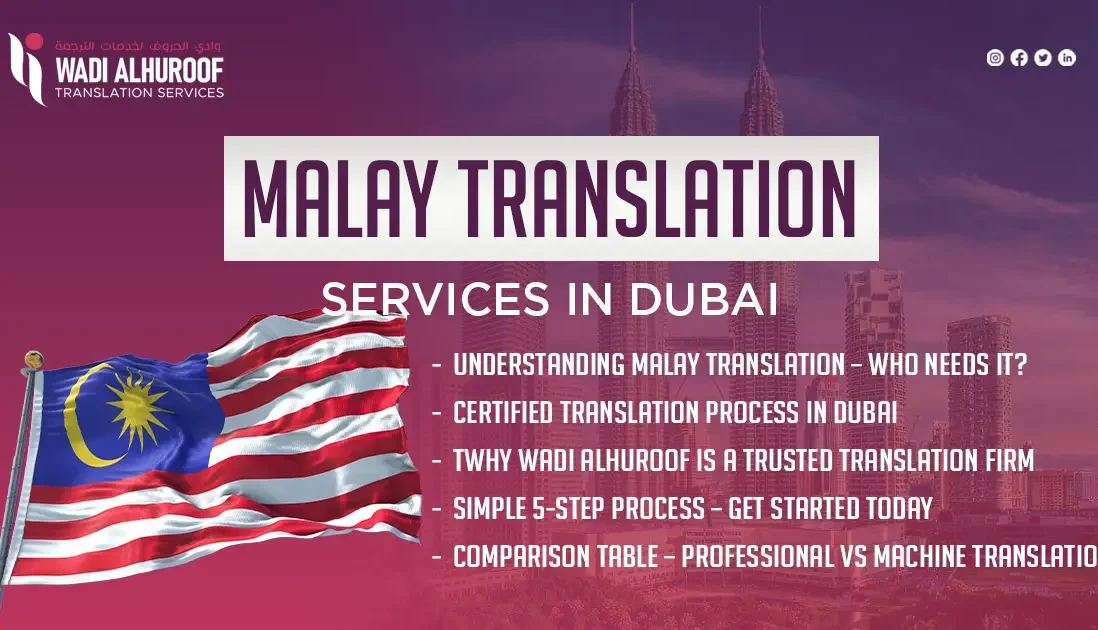 وادي الحروف لخدمات الترجمة
WADI ALHUROOF
TRANSLATION SERVICES

MALAY TRANSLATION

SERVICES IN DUBAI

- UNDERSTANDING MALAY TRANSLATION – WHO NEEDS IT?
- CERTIFIED TRANSLATION PROCESS IN DUBAI
- TWHY WADI ALHUROOF IS A TRUSTED TRANSLATION FIRM
- SIMPLE 5-STEP PROCESS – GET STARTED TODAY
- COMPARISON TABLE – PROFESSIONAL VS MACHINE TRANSLATIO